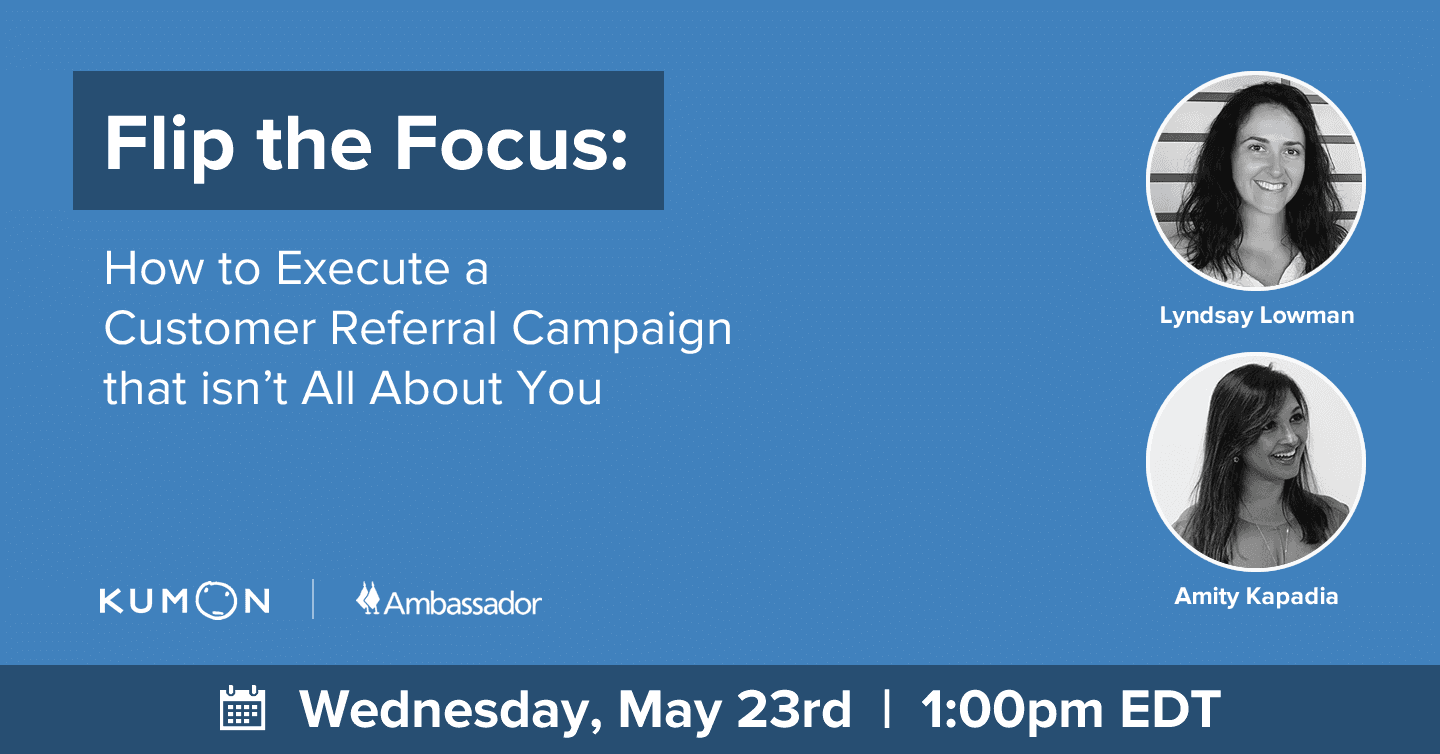 Flip the Focus:

How to Execute a Customer Referral Campaign that isn't All About You

Lyndsay Lowman

Amity Kapadia

KUMON | Ambassador

Wednesday, May 23rd | 1:00pm EDT